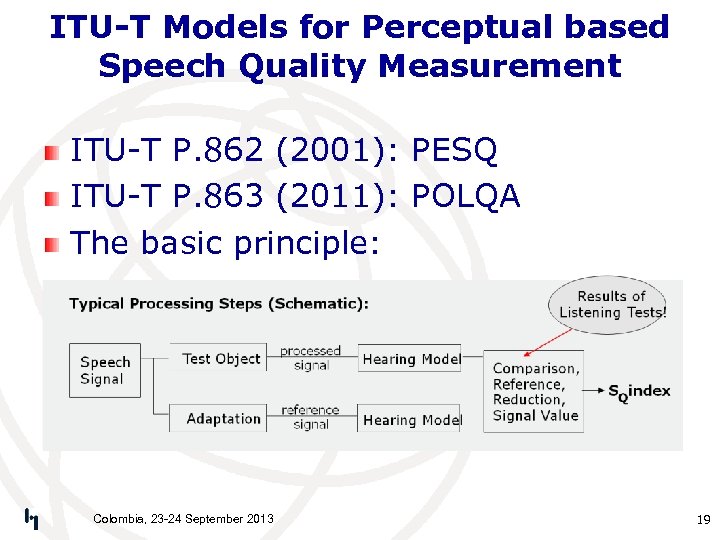 ITU-T Models for Perceptual based Speech Quality Measurement

ITU-T P.862 (2001): PESQ
ITU-T P.863 (2011): POLQA
The basic principle:

Typical Processing Steps (Schematic):

Results of Listening Tests!

Speech Signal

Test Object

processed signal

Hearing Model

Adaptation

reference signal

Hearing Model

Comparison, Reference, Reduction, Signal Value

$S_Q$index

Colombia, 23-24 September 2013

19